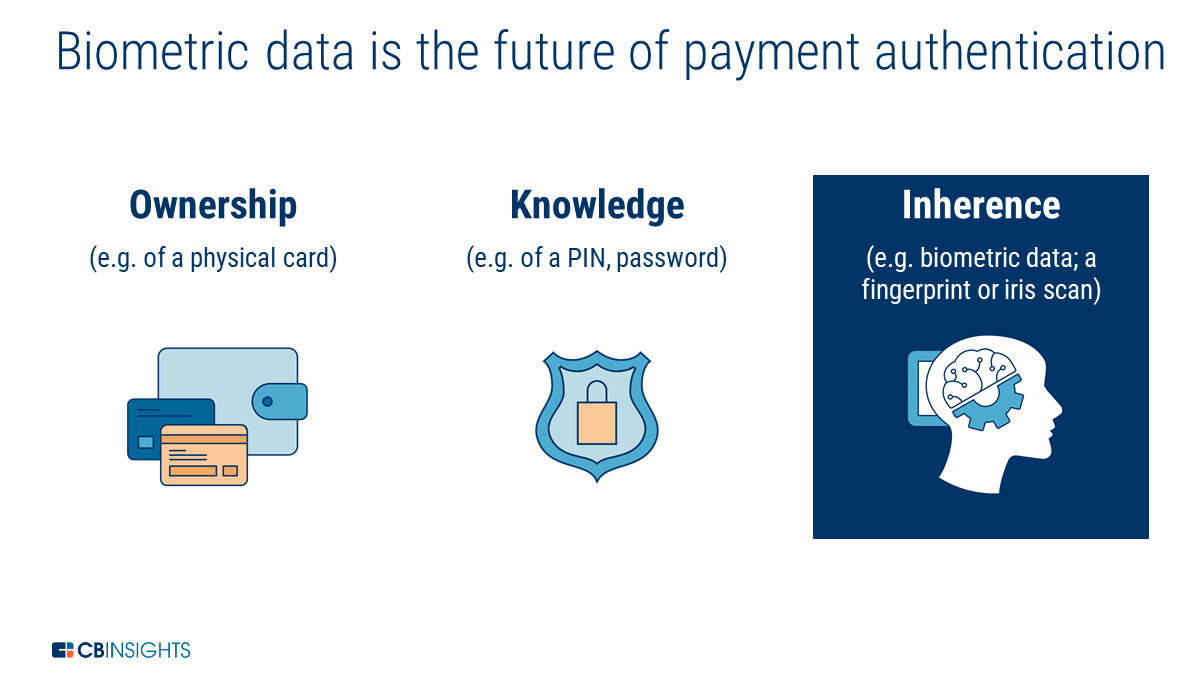 Biometric data is the future of payment authentication

Ownership
(e.g. of a physical card)

Knowledge
(e.g. of a PIN, password)

Inherence
(e.g. biometric data; a fingerprint or iris scan)

CBINSIGHTS